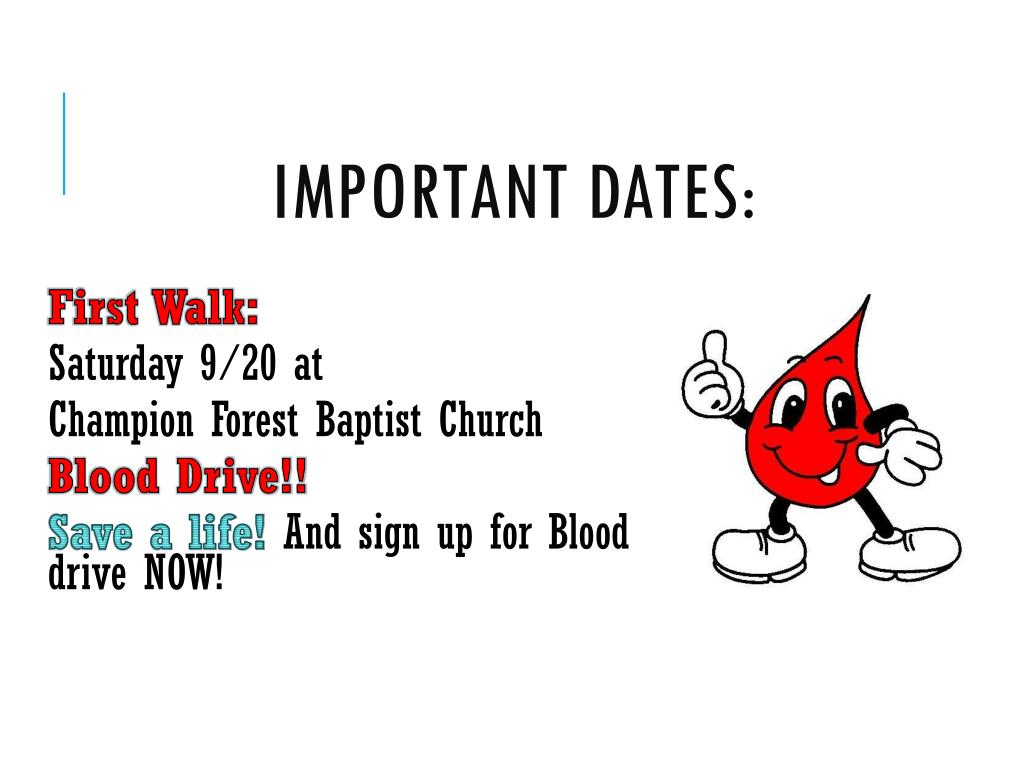 IMPORTANT DATES:

First Walk:
Saturday 9/20 at
Champion Forest Baptist Church
Blood Drive!!
Save a life! And sign up for Blood drive NOW!